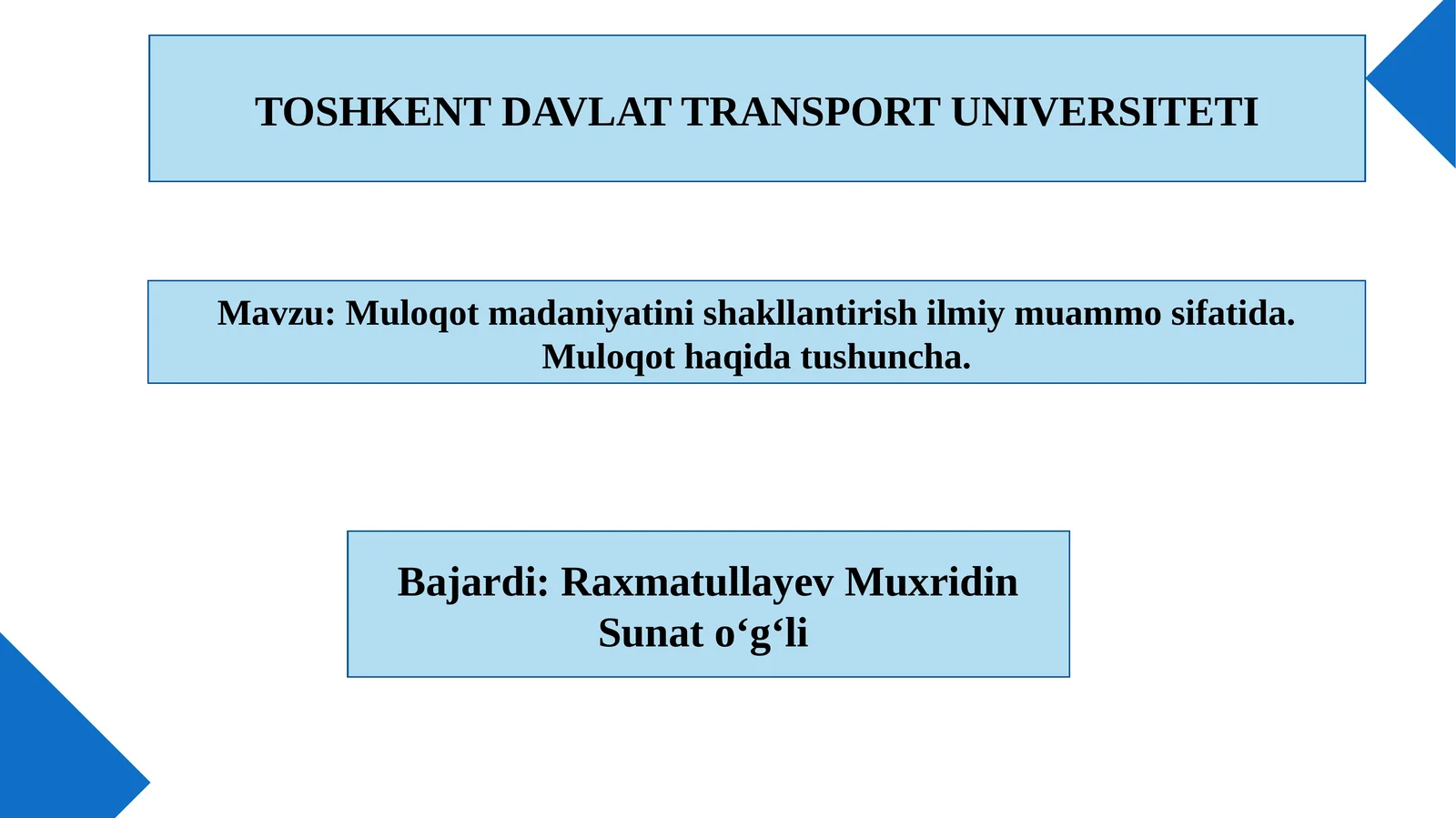 TOSHKENT DAVLAT TRANSPORT UNIVERSITETI

Mavzu: Muloqot madaniyatini shakllantirish ilmiy muammo sifatida. Muloqot haqida tushuncha.

Bajardi: Raxmatullayev Muxridin Sunat o‘g‘li